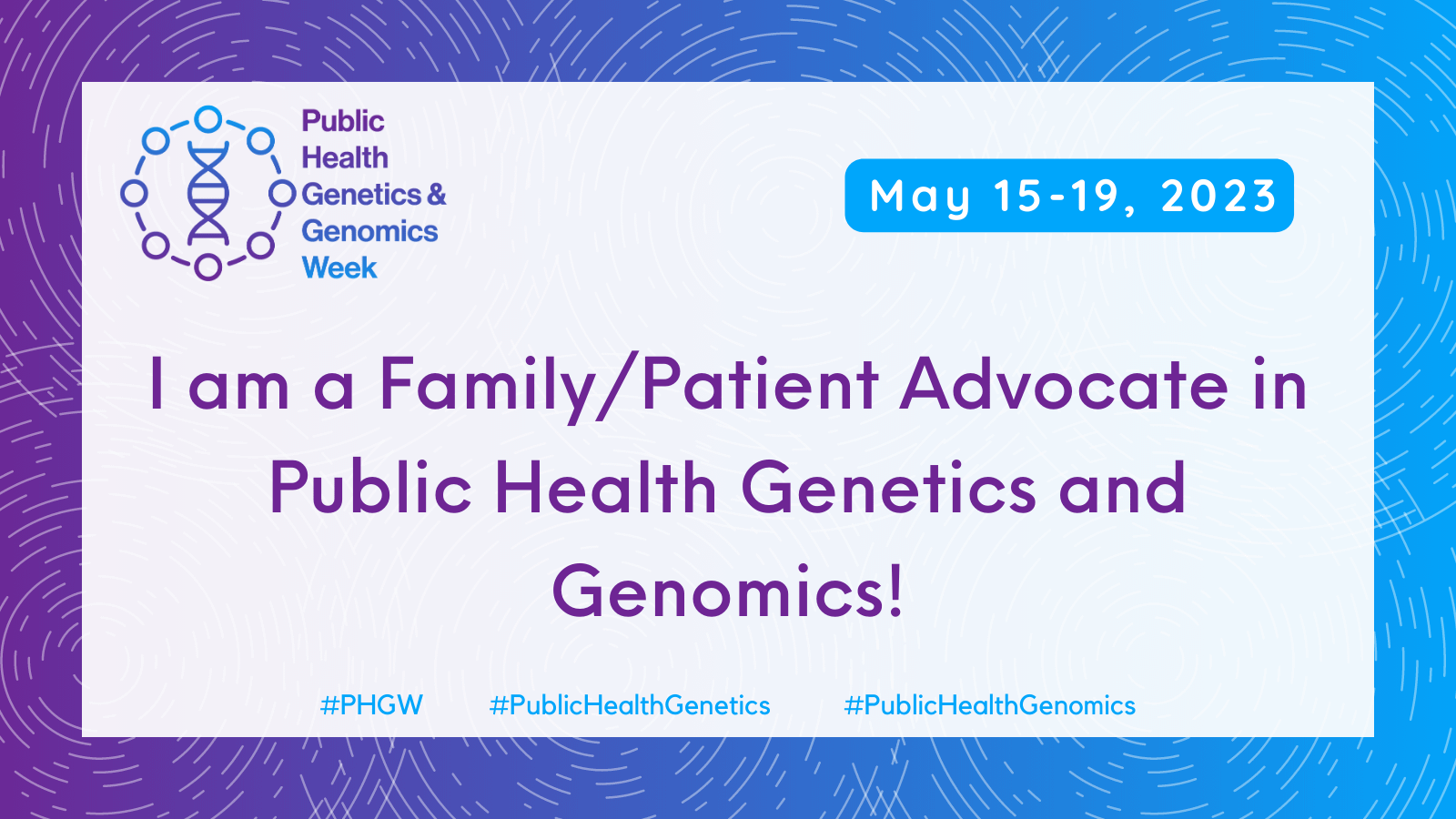 Public Health Genetics & Genomics Week

May 15-19, 2023

I am a Family/Patient Advocate in Public Health Genetics and Genomics!

#PHGW #PublicHealthGenetics #PublicHealthGenomics